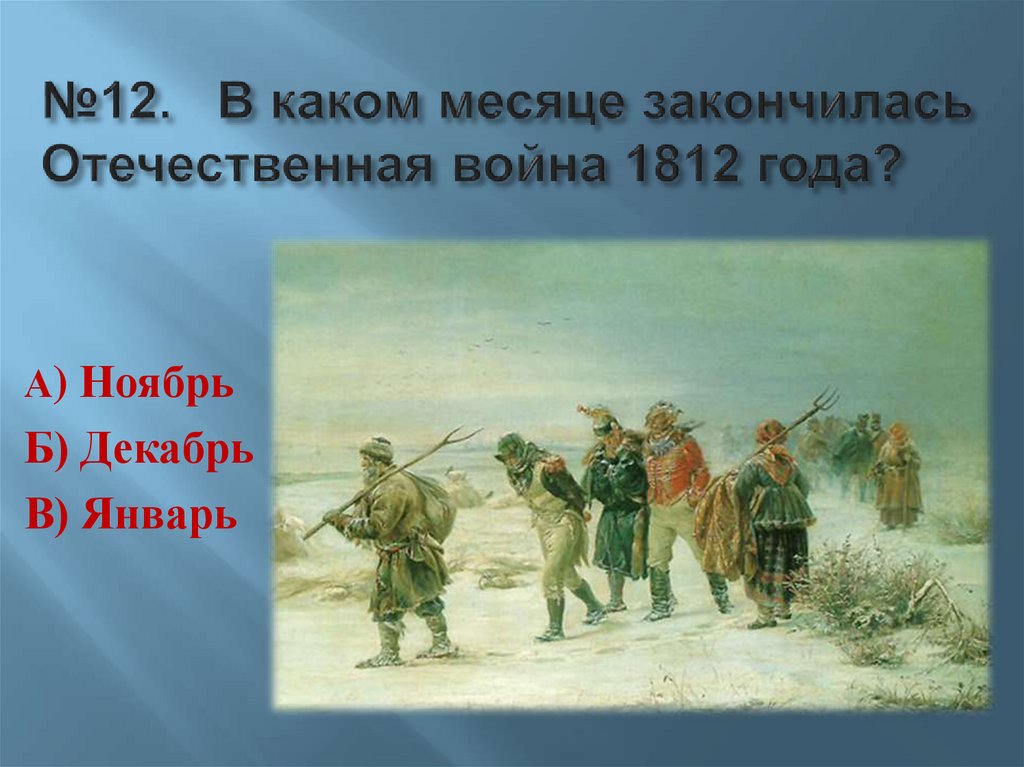 №12. В каком месяце закончилась Отечественная война 1812 года?

А) Ноябрь
Б) Декабрь
В) Январь